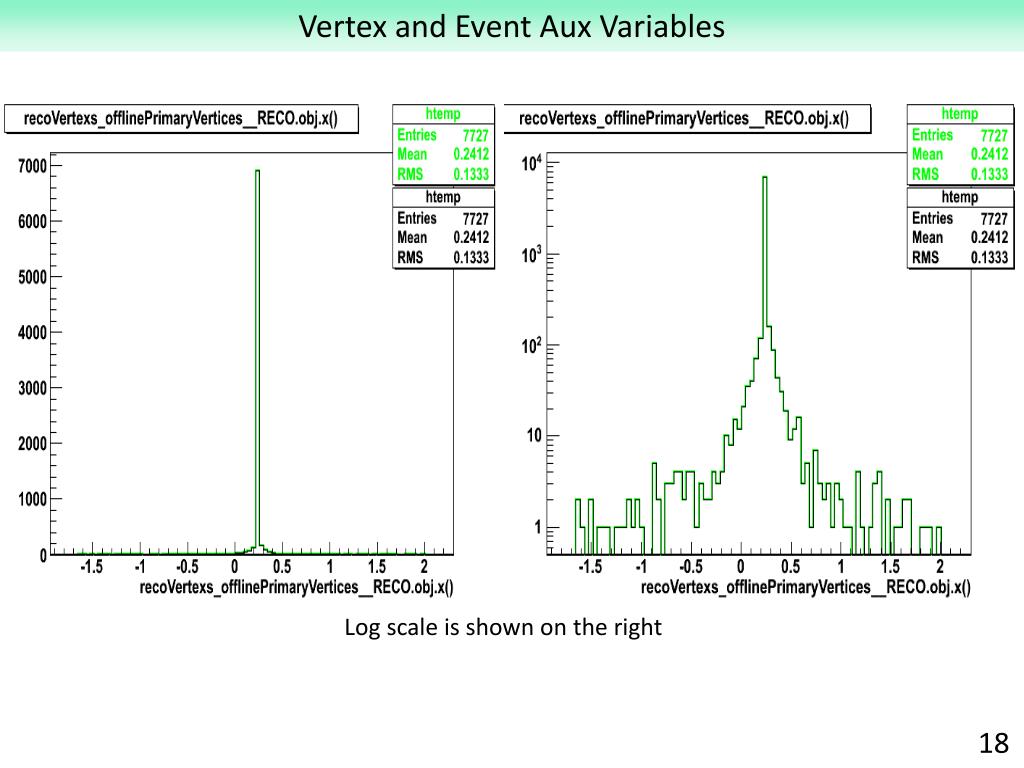 Vertex and Event Aux Variables

recoVertexs_offlinePrimaryVertices__RECO.obj.x()

| htemp | |
|---|---|
| Entries | 7727 |
| Mean | 0.2412 |
| RMS | 0.1333 |

| htemp | |
|---|---|
| Entries | 7727 |
| Mean | 0.2412 |
| RMS | 0.1333 |

7000
6000
5000
4000
3000
2000
1000
0

-1.5 -1 -0.5 0 0.5 1 1.5 2

recoVertexs_offlinePrimaryVertices__RECO.obj.x()

recoVertexs_offlinePrimaryVertices__RECO.obj.x()

| htemp | |
|---|---|
| Entries | 7727 |
| Mean | 0.2412 |
| RMS | 0.1333 |

| htemp | |
|---|---|
| Entries | 7727 |
| Mean | 0.2412 |
| RMS | 0.1333 |

$10^4$
$10^3$
$10^2$
10
1

-1.5 -1 -0.5 0 0.5 1 1.5 2

recoVertexs_offlinePrimaryVertices__RECO.obj.x()

Log scale is shown on the right

18